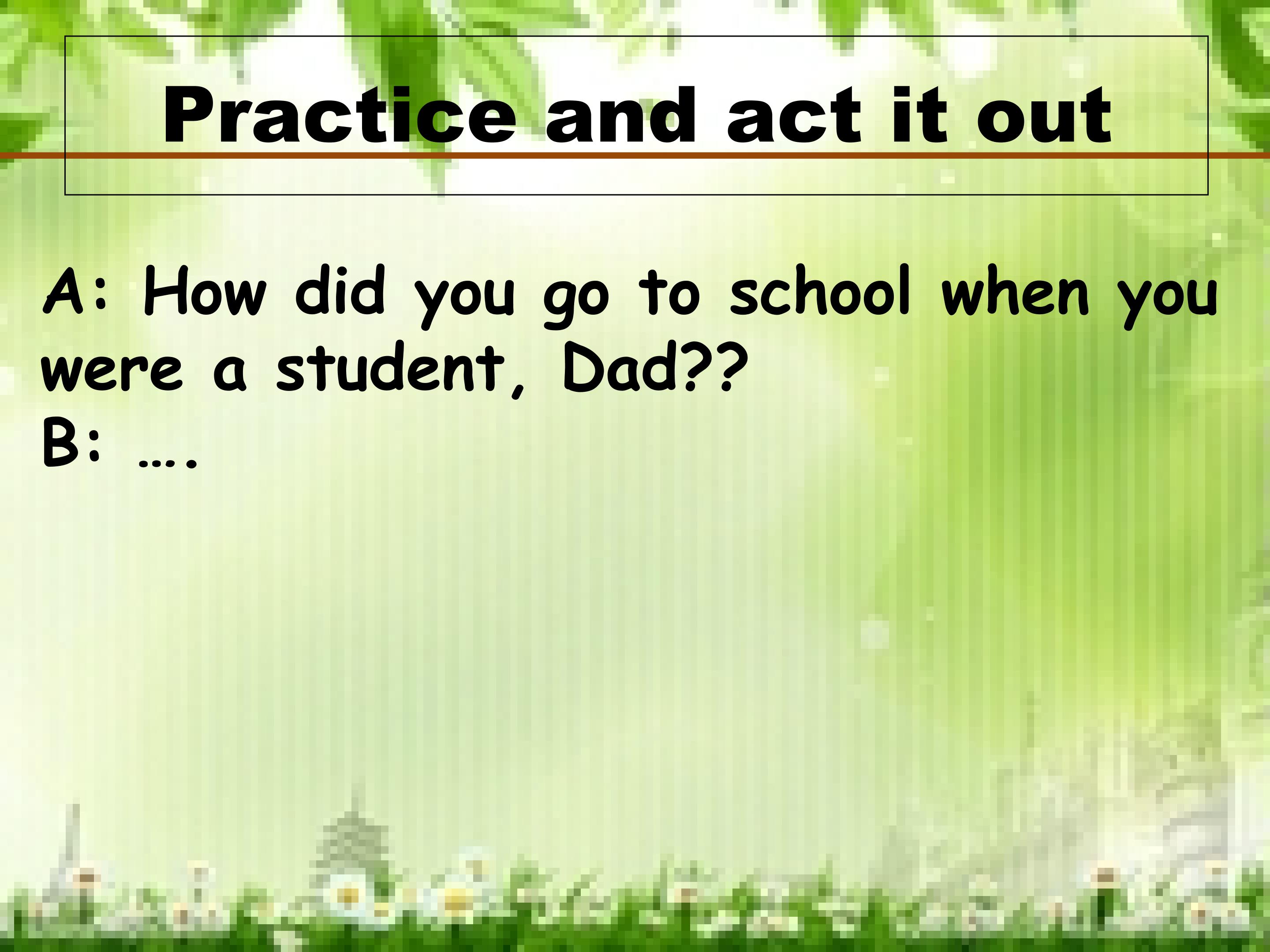 Practice and act it out

A: How did you go to school when you were a student, Dad??
B: ….